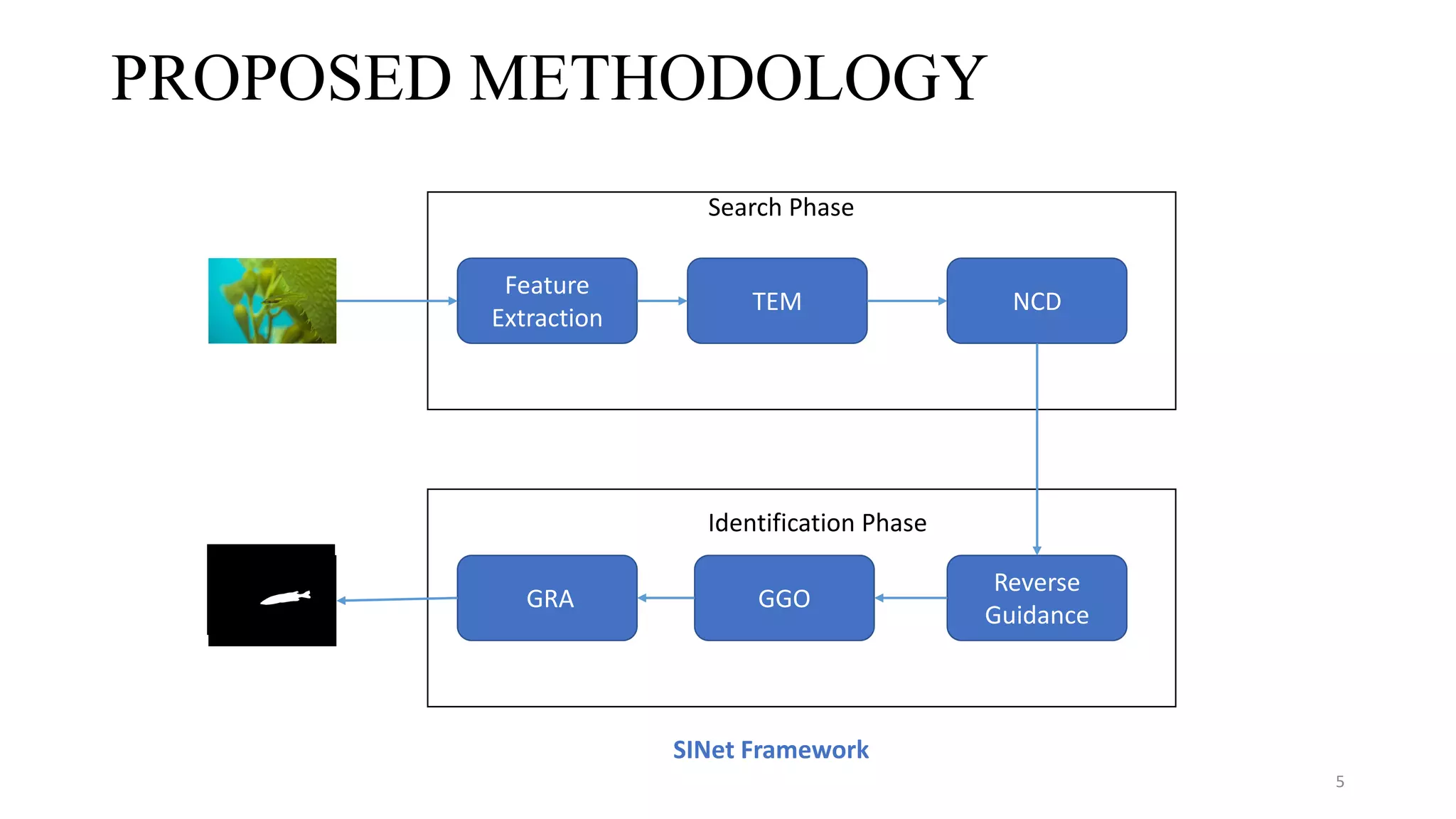 PROPOSED METHODOLOGY

Search Phase

Feature Extraction

TEM

NCD

Identification Phase

GRA

GGO

Reverse Guidance

SINet Framework

5